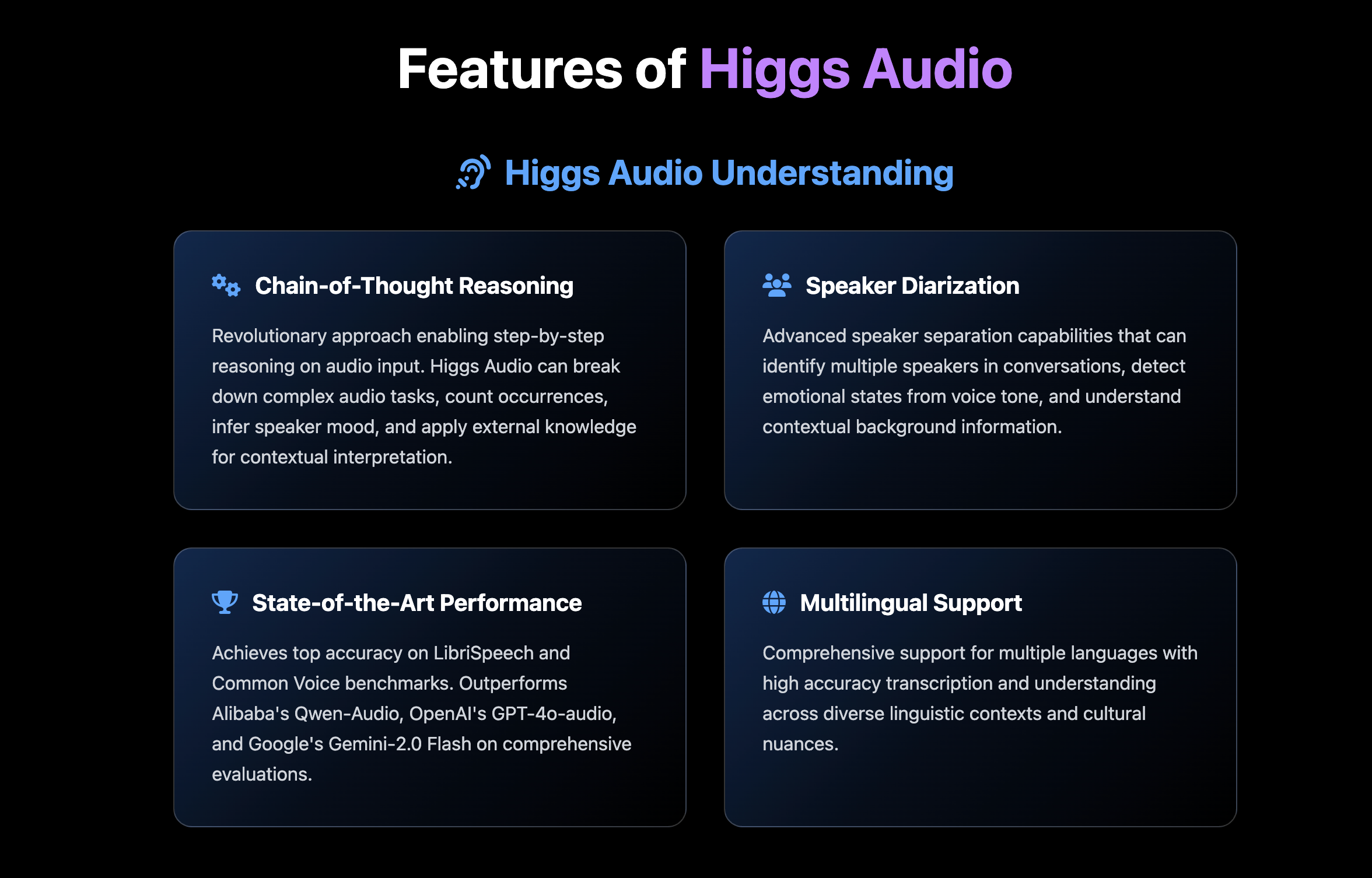 Features of Higgs Audio

Higgs Audio Understanding

Chain-of-Thought Reasoning

Revolutionary approach enabling step-by-step reasoning on audio input. Higgs Audio can break down complex audio tasks, count occurrences, infer speaker mood, and apply external knowledge for contextual interpretation.

Speaker Diarization

Advanced speaker separation capabilities that can identify multiple speakers in conversations, detect emotional states from voice tone, and understand contextual background information.

State-of-the-Art Performance

Achieves top accuracy on LibriSpeech and Common Voice benchmarks. Outperforms Alibaba's Qwen-Audio, OpenAI's GPT-4o-audio, and Google's Gemini-2.0 Flash on comprehensive evaluations.

Multilingual Support

Comprehensive support for multiple languages with high accuracy transcription and understanding across diverse linguistic contexts and cultural nuances.